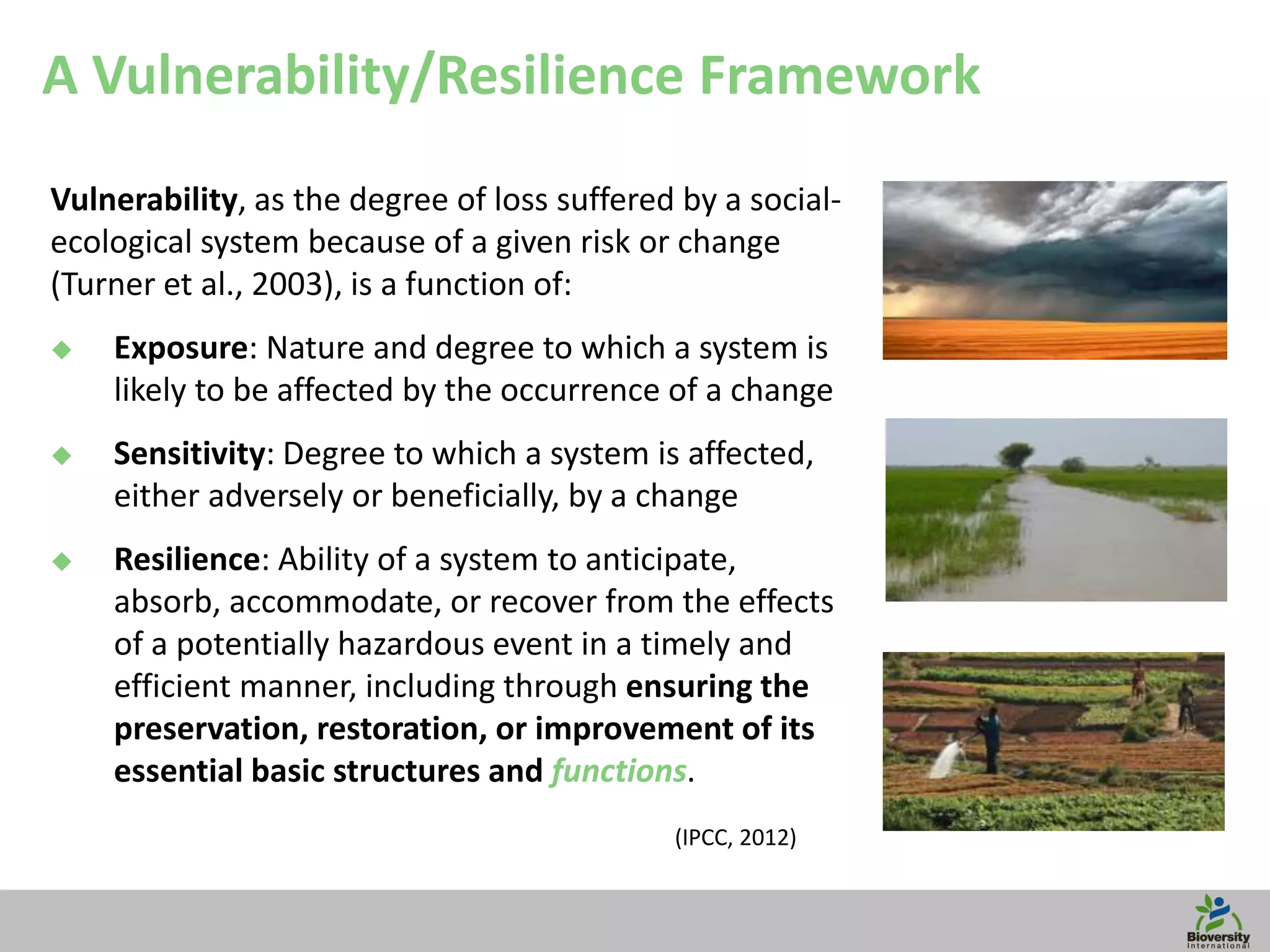 A Vulnerability/Resilience Framework

Vulnerability, as the degree of loss suffered by a social-ecological system because of a given risk or change (Turner et al., 2003), is a function of:

◆ Exposure: Nature and degree to which a system is likely to be affected by the occurrence of a change

◆ Sensitivity: Degree to which a system is affected, either adversely or beneficially, by a change

◆ Resilience: Ability of a system to anticipate, absorb, accommodate, or recover from the effects of a potentially hazardous event in a timely and efficient manner, including through ensuring the preservation, restoration, or improvement of its essential basic structures and functions.

(IPCC, 2012)

Bioversity International